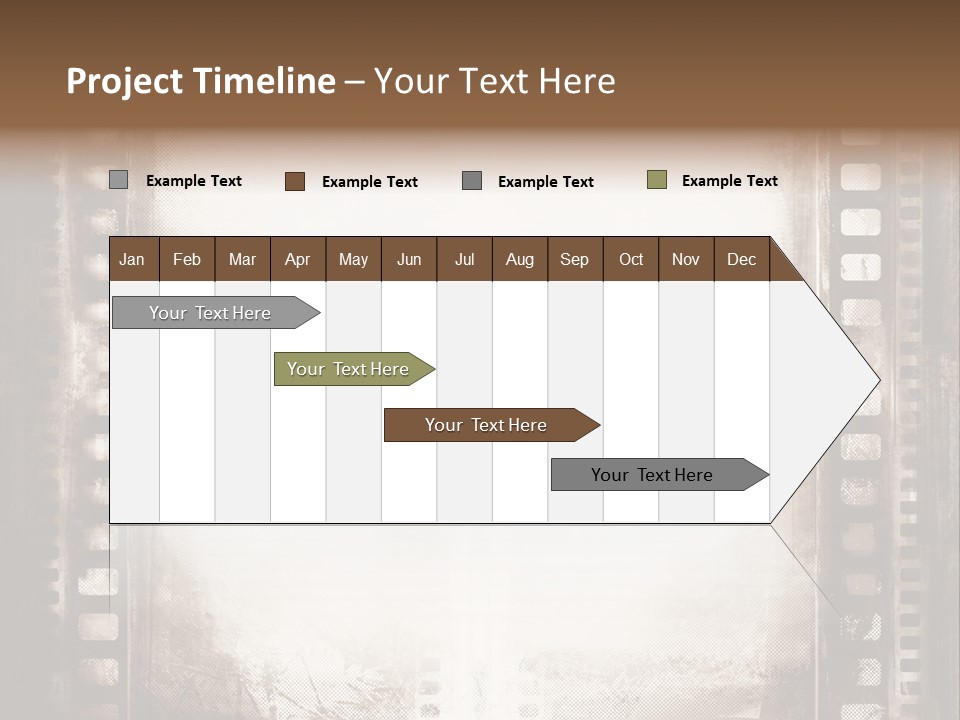 Project Timeline – Your Text Here

Example Text
Example Text
Example Text
Example Text

| Jan | Feb | Mar | Apr | May | Jun | Jul | Aug | Sep | Oct | Nov | Dec |
|---|---|---|---|---|---|---|---|---|---|---|---|

Your Text Here

Your Text Here

Your Text Here

Your Text Here